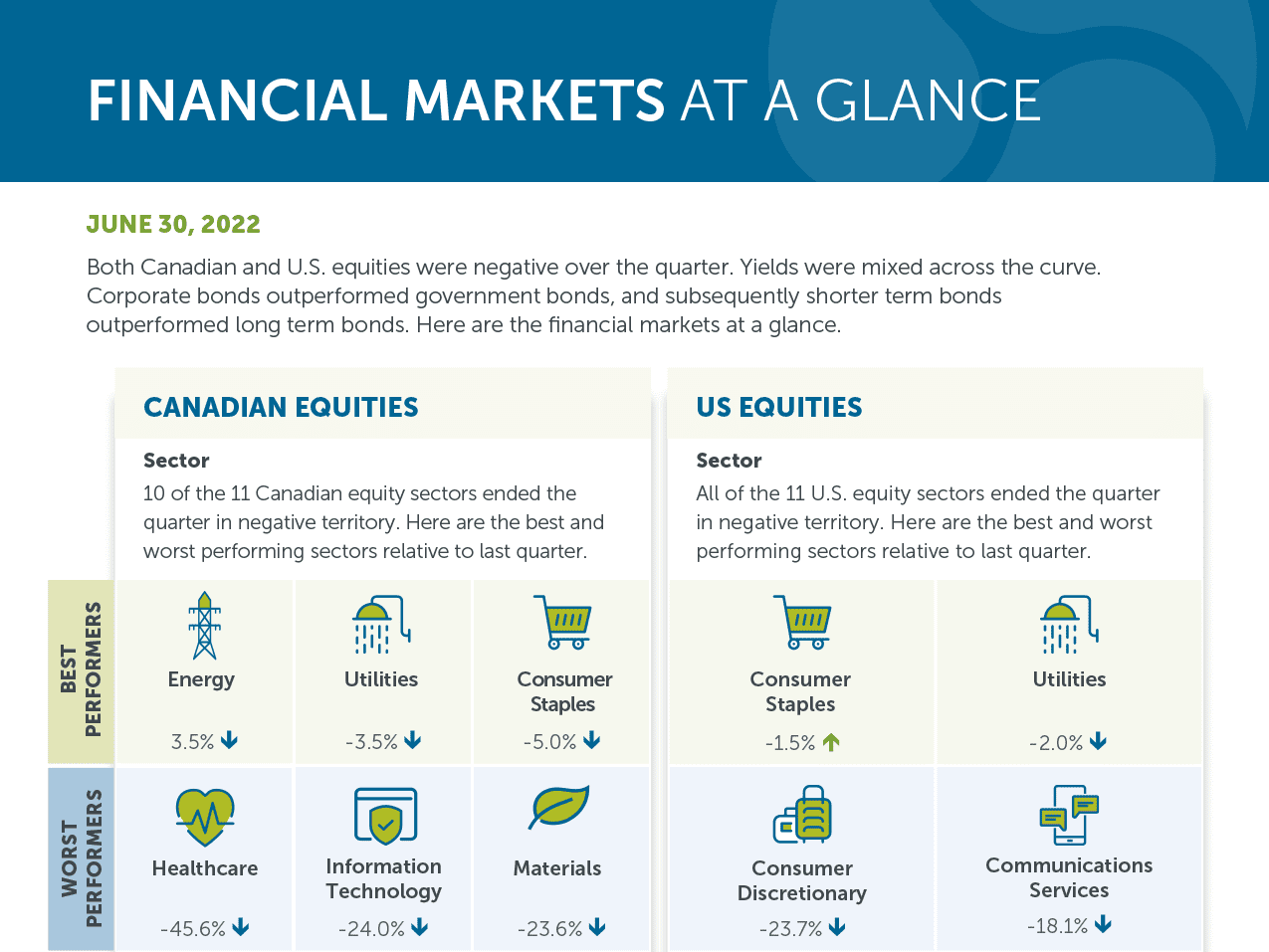 FINANCIAL MARKETS AT A GLANCE

JUNE 30, 2022

Both Canadian and U.S. equities were negative over the quarter. Yields were mixed across the curve. Corporate bonds outperformed government bonds, and subsequently shorter term bonds outperformed long term bonds. Here are the financial markets at a glance.

CANADIAN EQUITIES

Sector
10 of the 11 Canadian equity sectors ended the quarter in negative territory. Here are the best and worst performing sectors relative to last quarter.

BEST PERFORMERS

Energy
3.5%

Utilities
-3.5%

Consumer Staples
-5.0%

WORST PERFORMERS

Healthcare
-45.6%

Information Technology
-24.0%

Materials
-23.6%

US EQUITIES

Sector
All of the 11 U.S. equity sectors ended the quarter in negative territory. Here are the best and worst performing sectors relative to last quarter.

Consumer Staples
-1.5%

Utilities
-2.0%

Consumer Discretionary
-23.7%

Communications Services
-18.1%